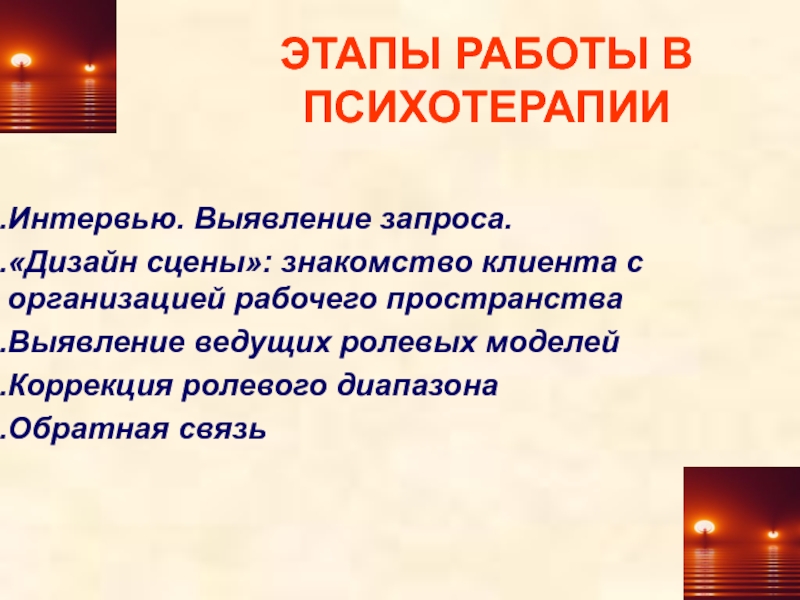 ЭТАПЫ РАБОТЫ В ПСИХОТЕРАПИИ

.Интервью. Выявление запроса.
.«Дизайн сцены»: знакомство клиента с организацией рабочего пространства
.Выявление ведущих ролевых моделей
.Коррекция ролевого диапазона
.Обратная связь